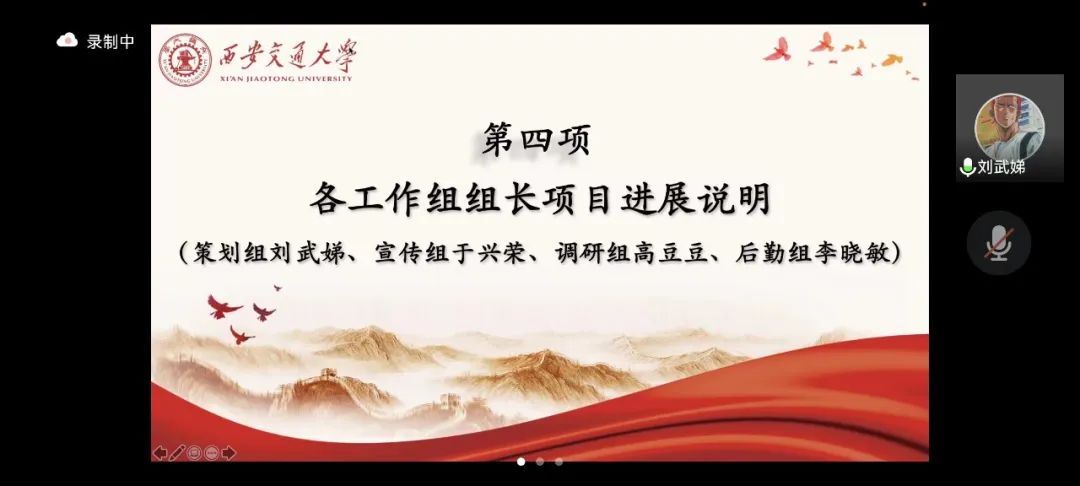 录制中

西安交通大学
XI'AN JIAOTONG UNIVERSITY

第四项
各工作组组长项目进展说明
（策划组刘武娣、宣传组于兴荣、调研组高豆豆、后勤组李晓敏）

刘武娣